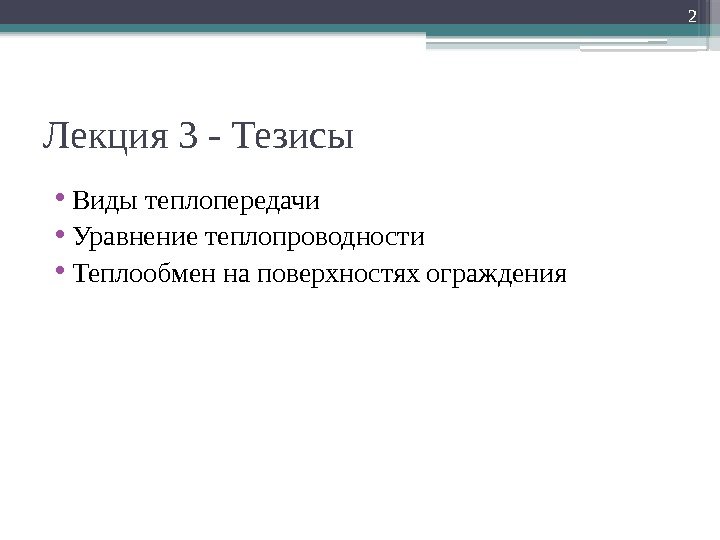 2

Лекция 3 - Тезисы

• Виды теплопередачи
• Уравнение теплопроводности
• Теплообмен на поверхностях ограждения